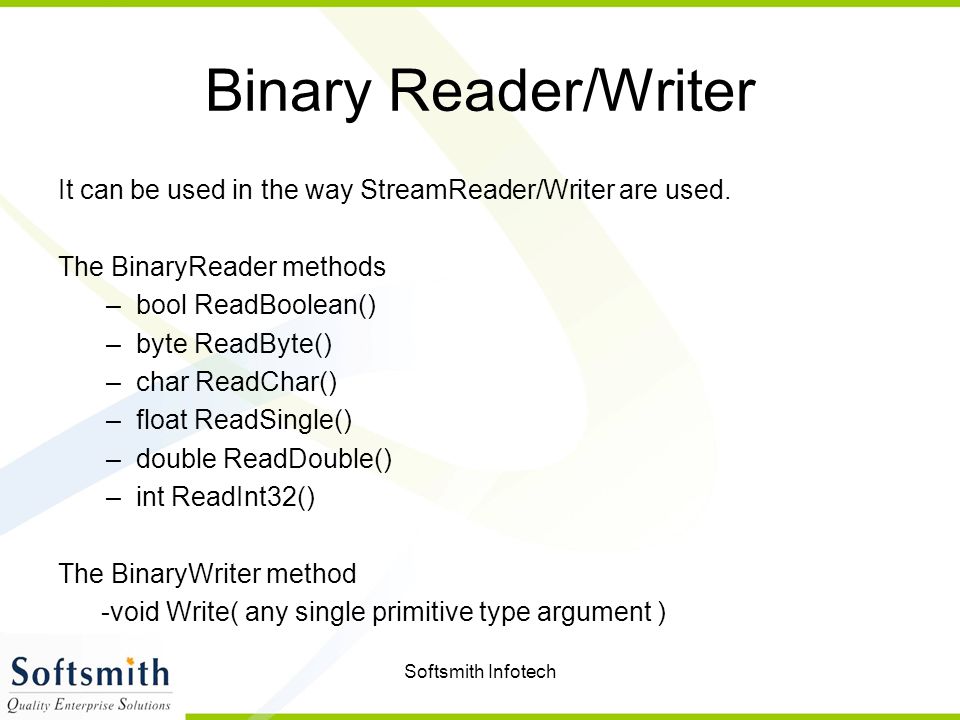 Binary Reader/Writer

It can be used in the way StreamReader/Writer are used.

The BinaryReader methods

– bool ReadBoolean()
– byte ReadByte()
– char ReadChar()
– float ReadSingle()
– double ReadDouble()
– int ReadInt32()

The BinaryWriter method

-void Write( any single primitive type argument )

Softsmith
Quality Enterprise Solutions

Softsmith Infotech